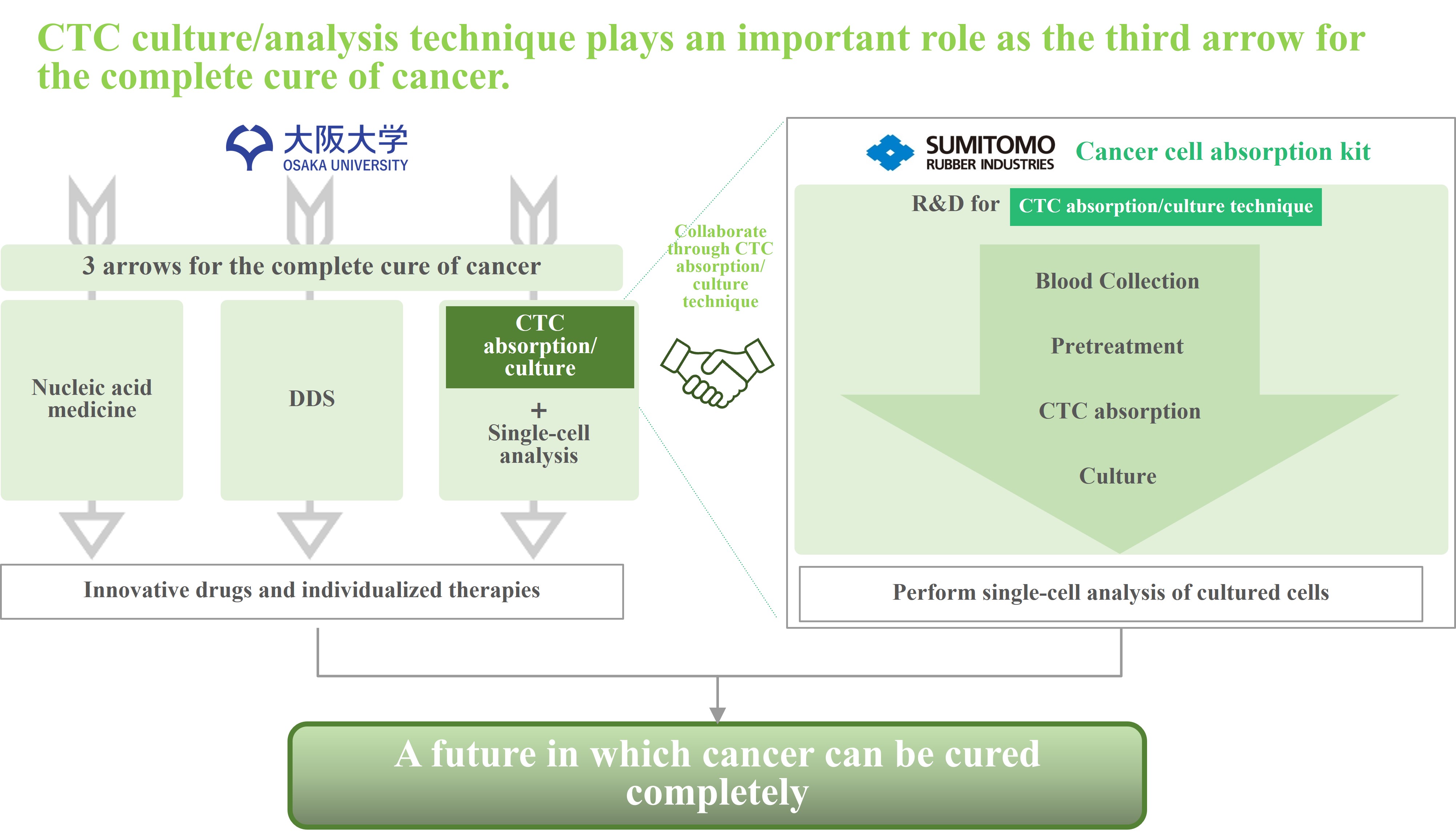 CTC culture/analysis technique plays an important role as the third arrow for the complete cure of cancer.

大阪大学
OSAKA UNIVERSITY

3 arrows for the complete cure of cancer

Nucleic acid medicine

DDS

CTC absorption/ culture

+

Single-cell analysis

Innovative drugs and individualized therapies

Collaborate through CTC absorption/ culture technique

SUMITOMO
RUBBER INDUSTRIES

Cancer cell absorption kit

R&D for CTC absorption/culture technique

Blood Collection

Pretreatment

CTC absorption

Culture

Perform single-cell analysis of cultured cells

A future in which cancer can be cured completely